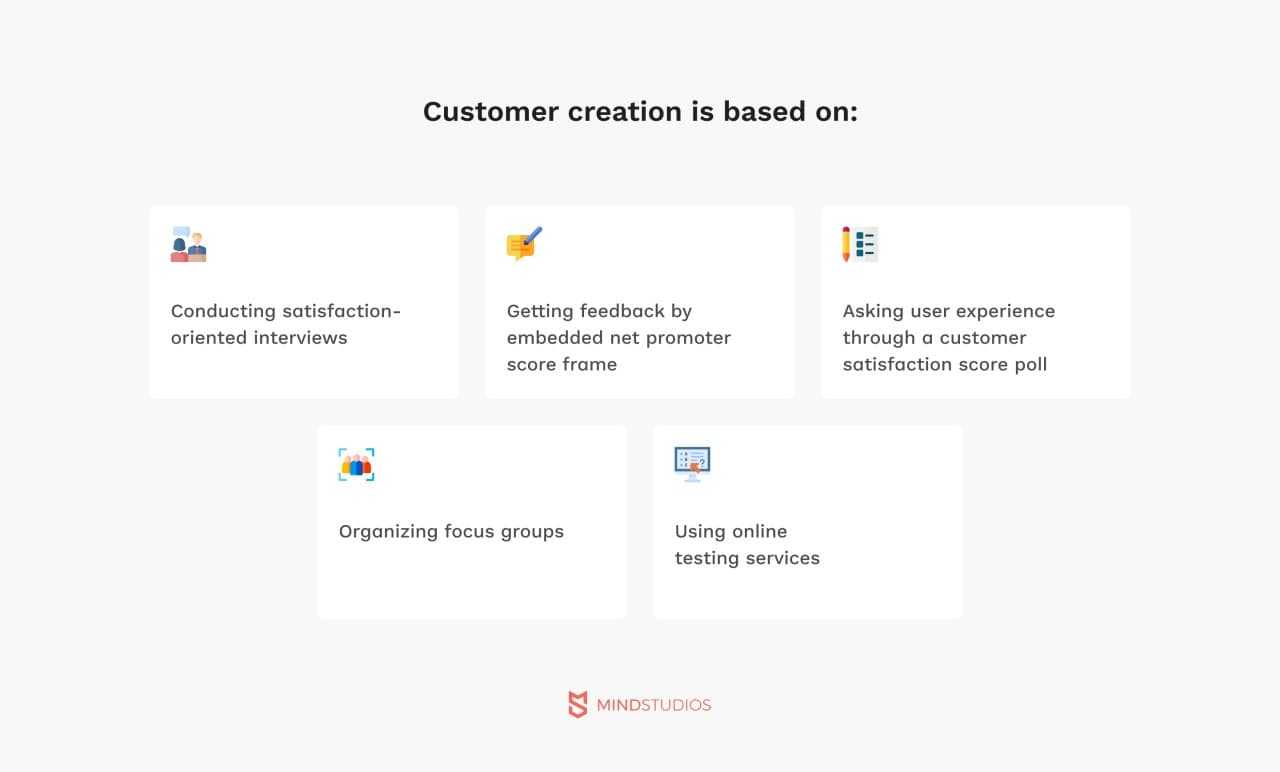 Customer creation is based on:

Conducting satisfaction-oriented interviews

Getting feedback by embedded net promoter score frame

Asking user experience through a customer satisfaction score poll

Organizing focus groups

Using online testing services

MINDSTUDIOS